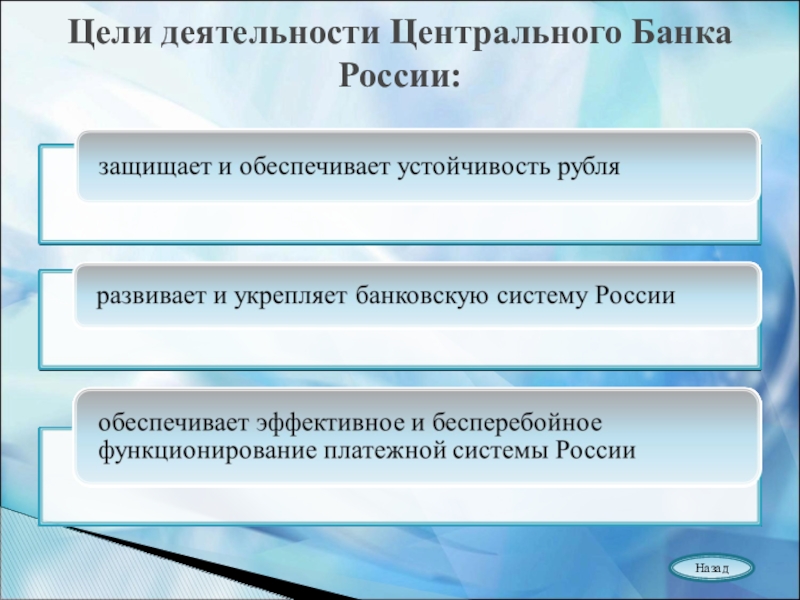 Цели деятельности Центрального Банка России:

защищает и обеспечивает устойчивость рубля

развивает и укрепляет банковскую систему России

обеспечивает эффективное и бесперебойное функционирование платежной системы России

Назад